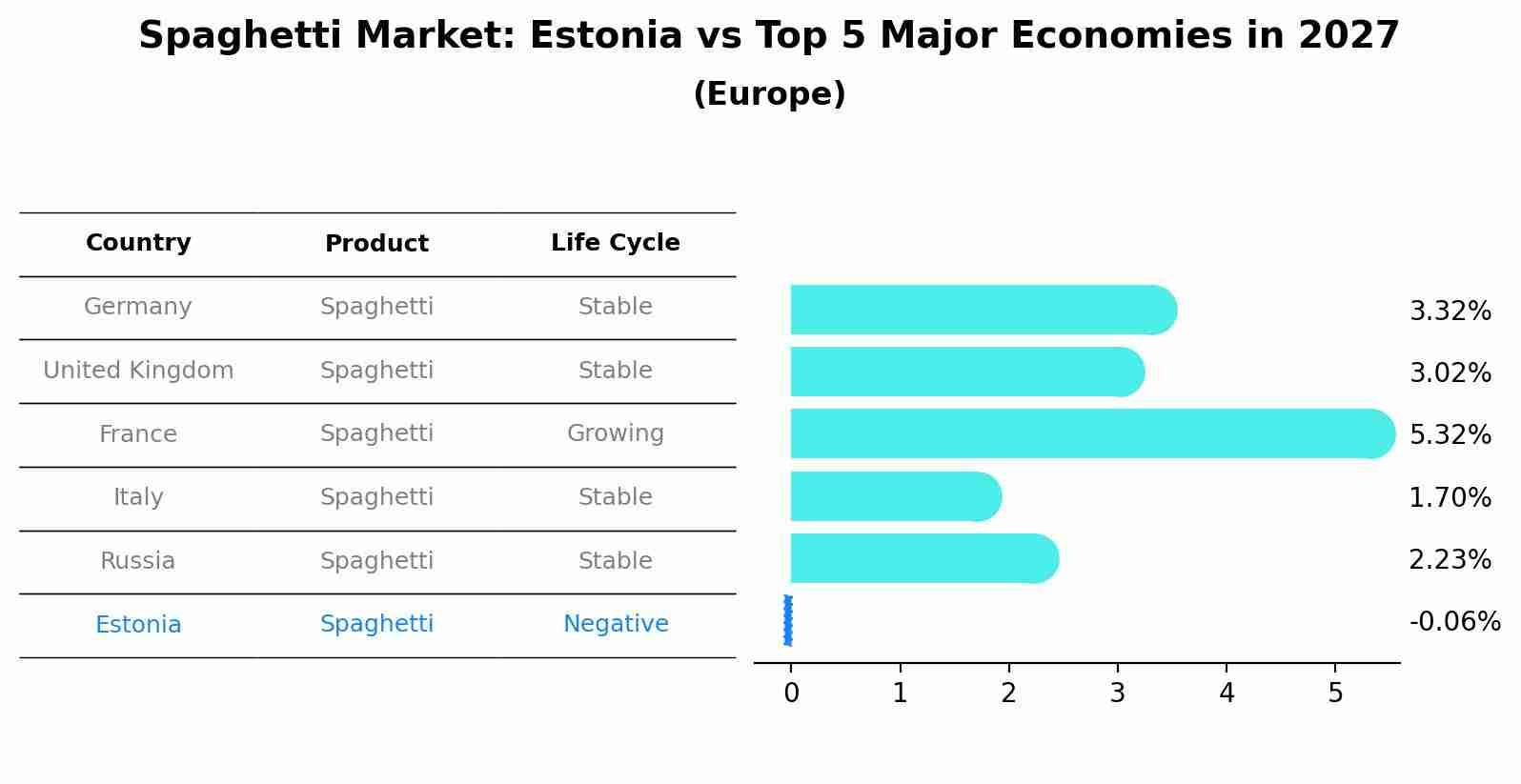 Spaghetti Market: Estonia vs Top 5 Major Economies in 2027
(Europe)

| Country | Product | Life Cycle |
|---|---|---|
| Germany | Spaghetti | Stable |
| United Kingdom | Spaghetti | Stable |
| France | Spaghetti | Growing |
| Italy | Spaghetti | Stable |
| Russia | Spaghetti | Stable |
| Estonia | Spaghetti | Negative |

3.32%
3.02%
5.32%
1.70%
2.23%
-0.06%

0 1 2 3 4 5